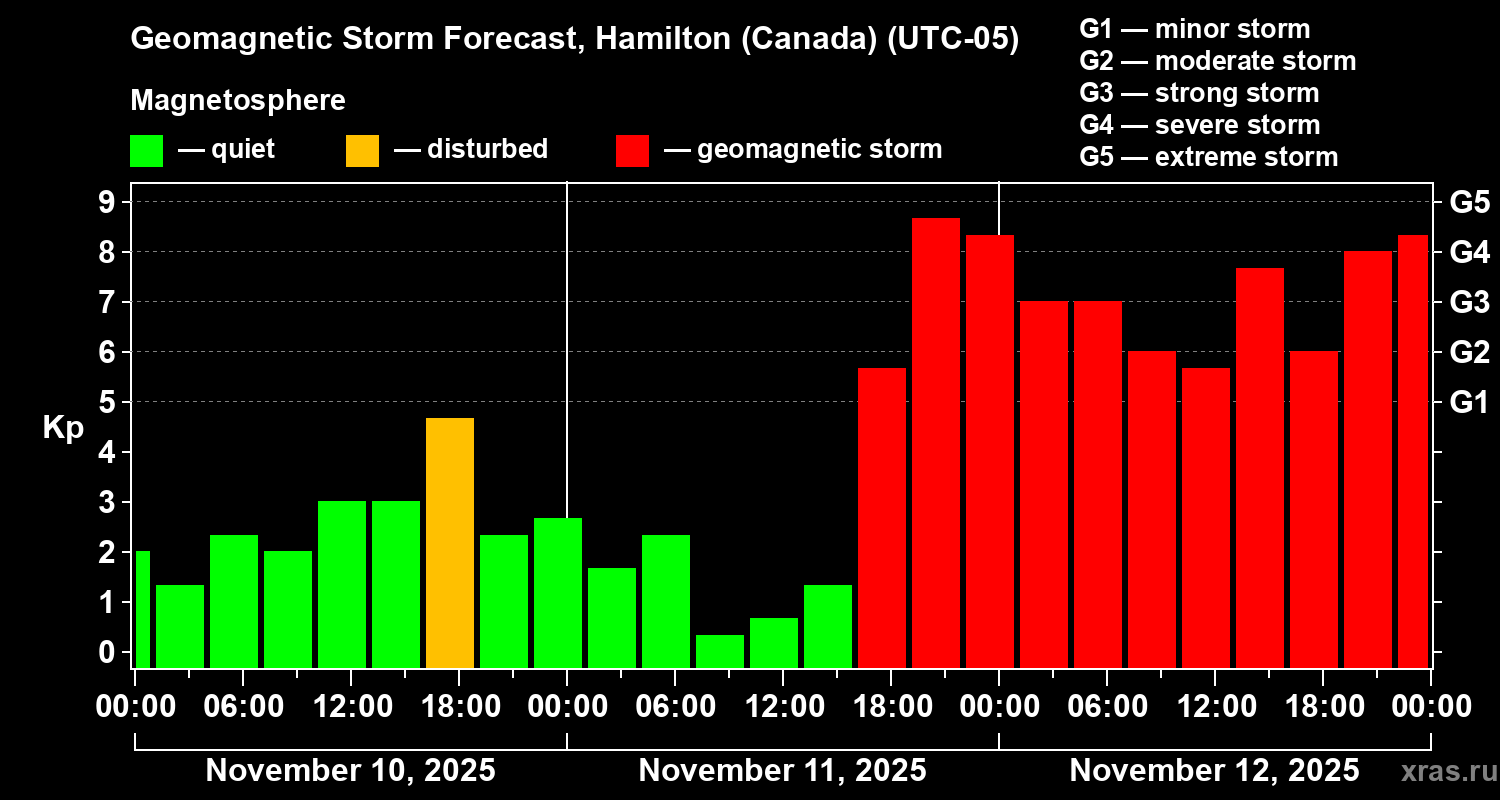 Geomagnetic Storm Forecast, Hamilton (Canada) (UTC-05)

Magnetosphere

— quiet — disturbed — geomagnetic storm

G1 — minor storm
G2 — moderate storm
G3 — strong storm
G4 — severe storm
G5 — extreme storm

Kp

9
8
7
6
5
4
3
2
1
0

G5
G4
G3
G2
G1

00:00 06:00 12:00 18:00 00:00 06:00 12:00 18:00 00:00 06:00 12:00 18:00 00:00

November 10, 2025 November 11, 2025 November 12, 2025

xras.ru